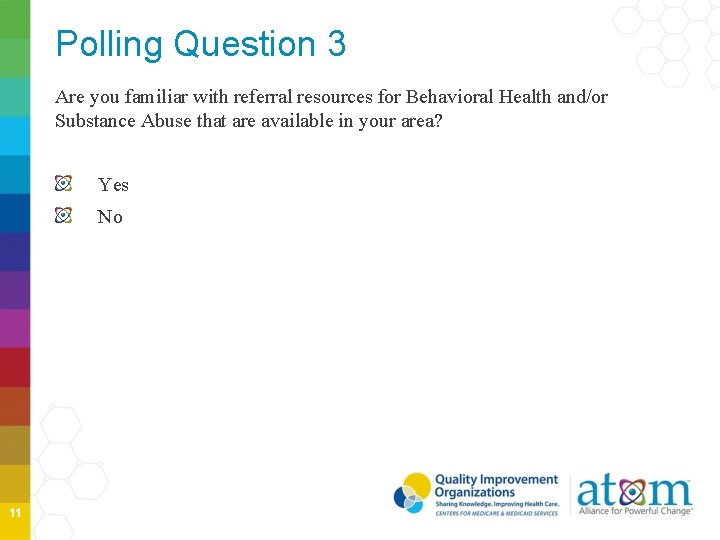 Polling Question 3

Are you familiar with referral resources for Behavioral Health and/or Substance Abuse that are available in your area?

Yes

No

11

Quality Improvement Organizations
Sharing Knowledge. Improving Health Care.
CENTERS FOR MEDICARE & MEDICAID SERVICES

atom
Alliance for Powerful Change